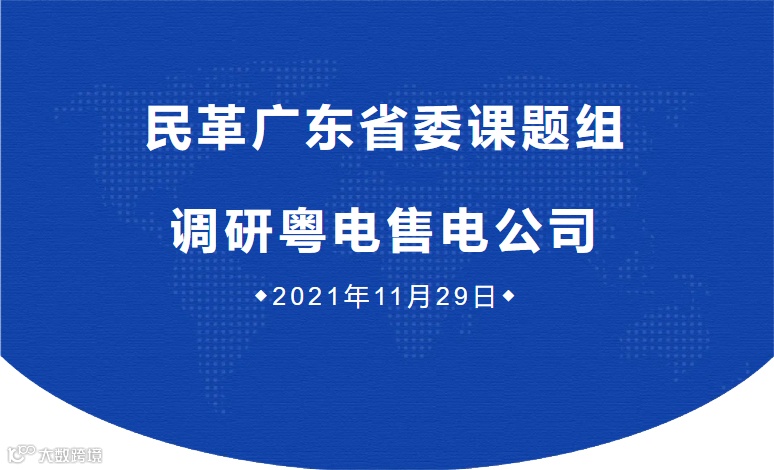 民革广东省委课题组

调研粤电售电公司

◆2021年11月29日◆

大数跨境